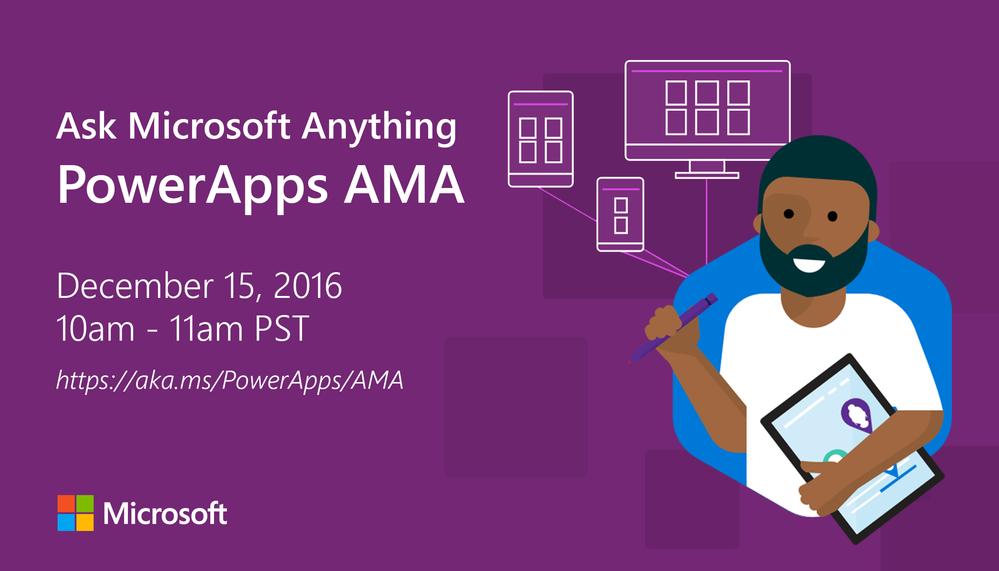 Ask Microsoft Anything
PowerApps AMA

December 15, 2016
10am - 11am PST

https://aka.ms/PowerApps/AMA

Microsoft